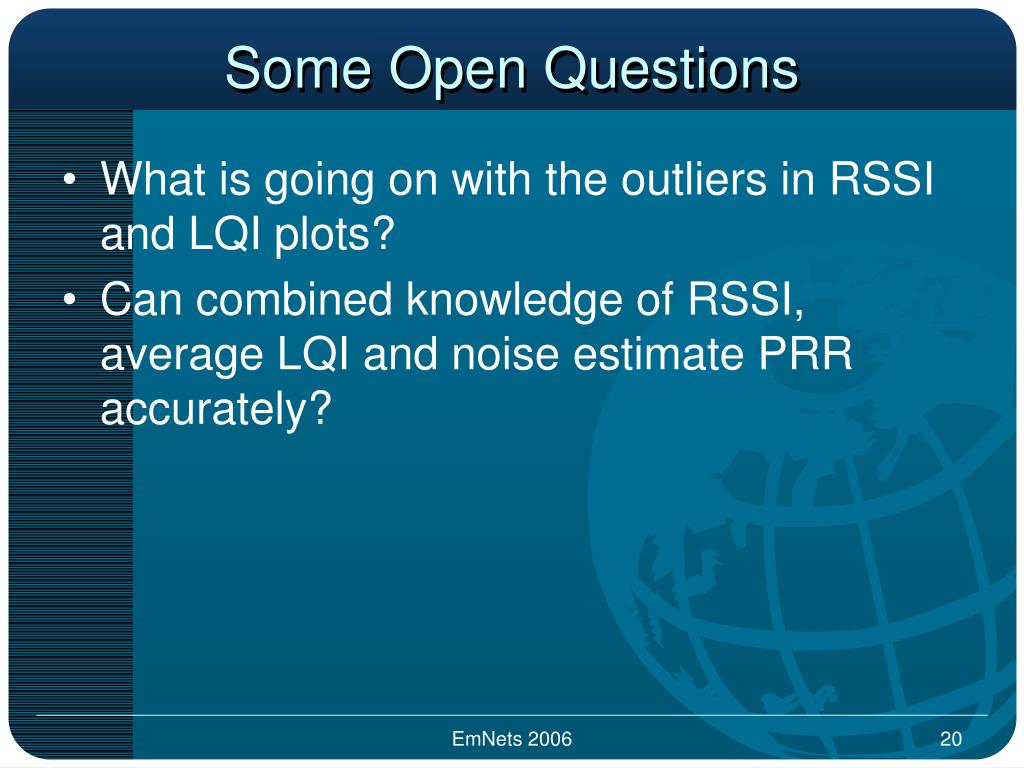 Some Open Questions

• What is going on with the outliers in RSSI and LQI plots?
• Can combined knowledge of RSSI, average LQI and noise estimate PRR accurately?

EmNets 2006

20